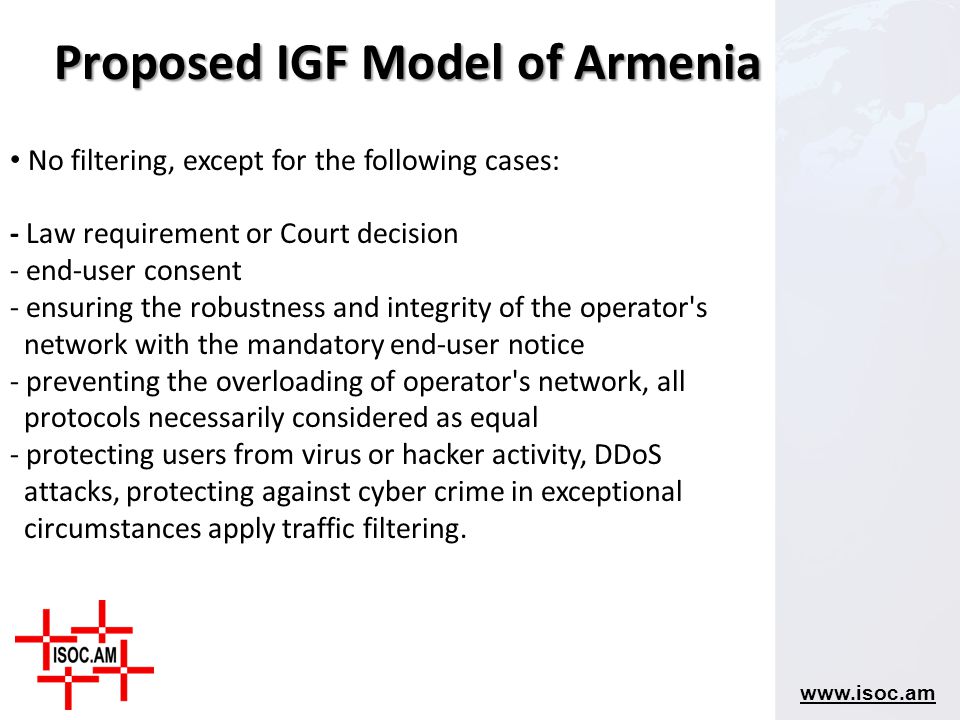 Proposed IGF Model of Armenia

• No filtering, except for the following cases:

- Law requirement or Court decision
- end-user consent
- ensuring the robustness and integrity of the operator's network with the mandatory end-user notice
- preventing the overloading of operator's network, all protocols necessarily considered as equal
- protecting users from virus or hacker activity, DDoS attacks, protecting against cyber crime in exceptional circumstances apply traffic filtering.

ISOC.AM

www.isoc.am